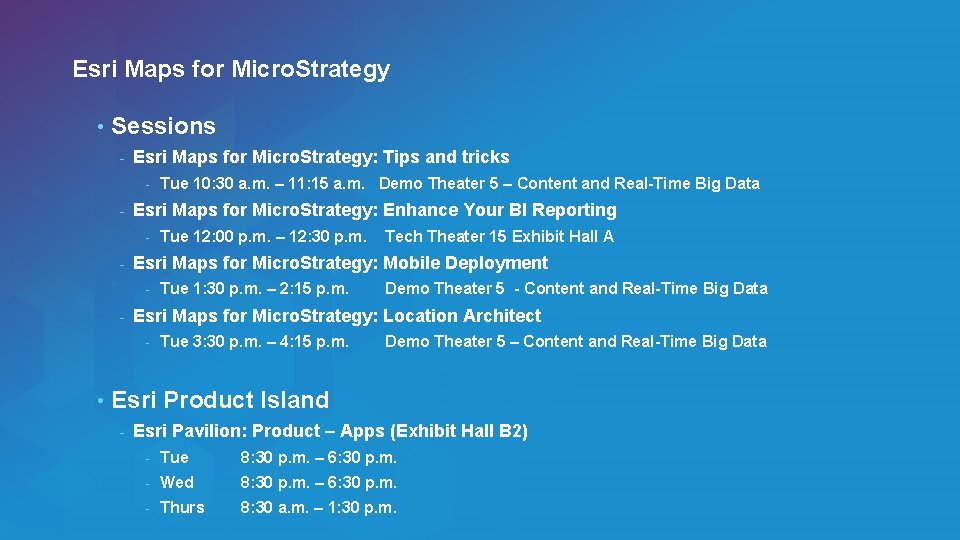 Esri Maps for MicroStrategy

• Sessions

- Esri Maps for MicroStrategy: Tips and tricks
  - Tue 10:30 a.m. – 11:15 a.m. Demo Theater 5 – Content and Real-Time Big Data
- Esri Maps for MicroStrategy: Enhance Your BI Reporting
  - Tue 12:00 p.m. – 12:30 p.m. Tech Theater 15 Exhibit Hall A
- Esri Maps for MicroStrategy: Mobile Deployment
  - Tue 1:30 p.m. – 2:15 p.m. Demo Theater 5 - Content and Real-Time Big Data
- Esri Maps for MicroStrategy: Location Architect
  - Tue 3:30 p.m. – 4:15 p.m. Demo Theater 5 – Content and Real-Time Big Data

• Esri Product Island

- Esri Pavilion: Product – Apps (Exhibit Hall B2)
  - Tue 8:30 p.m. – 6:30 p.m.
  - Wed 8:30 p.m. – 6:30 p.m.
  - Thurs 8:30 a.m. – 1:30 p.m.